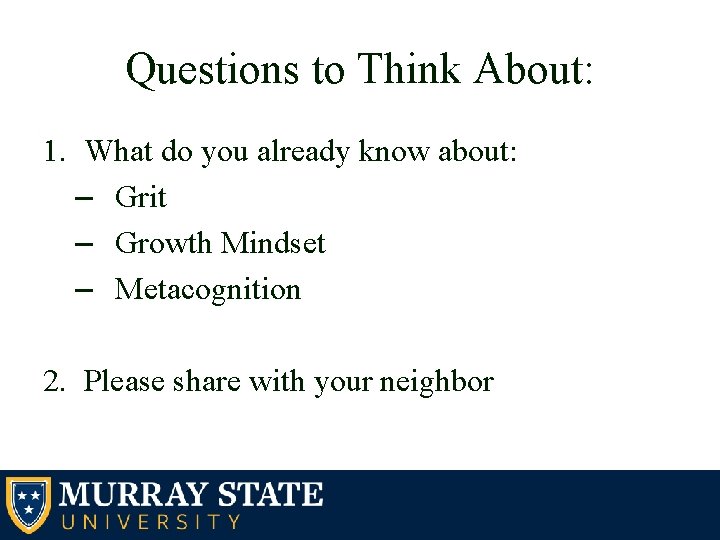 Questions to Think About:

1. What do you already know about:
– Grit
– Growth Mindset
– Metacognition

2. Please share with your neighbor

MURRAY STATE
UNIVERSITY